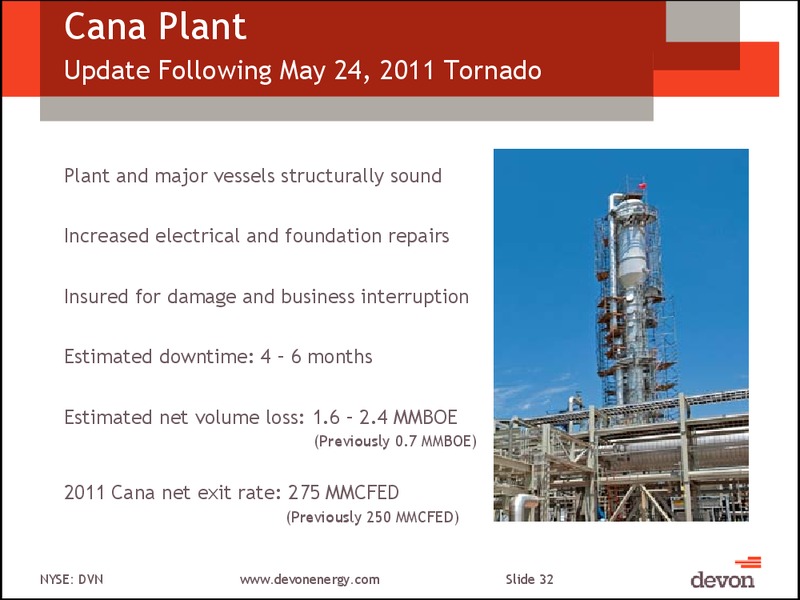 Cana Plant
Update Following May 24, 2011 Tornado

Plant and major vessels structurally sound

Increased electrical and foundation repairs

Insured for damage and business interruption

Estimated downtime: 4 – 6 months

Estimated net volume loss: 1.6 – 2.4 MMBOE
(Previously 0.7 MMBOE)

2011 Cana net exit rate: 275 MMCFED
(Previously 250 MMCFED)

NYSE: DVN www.devonenergy.com Slide 32

devon